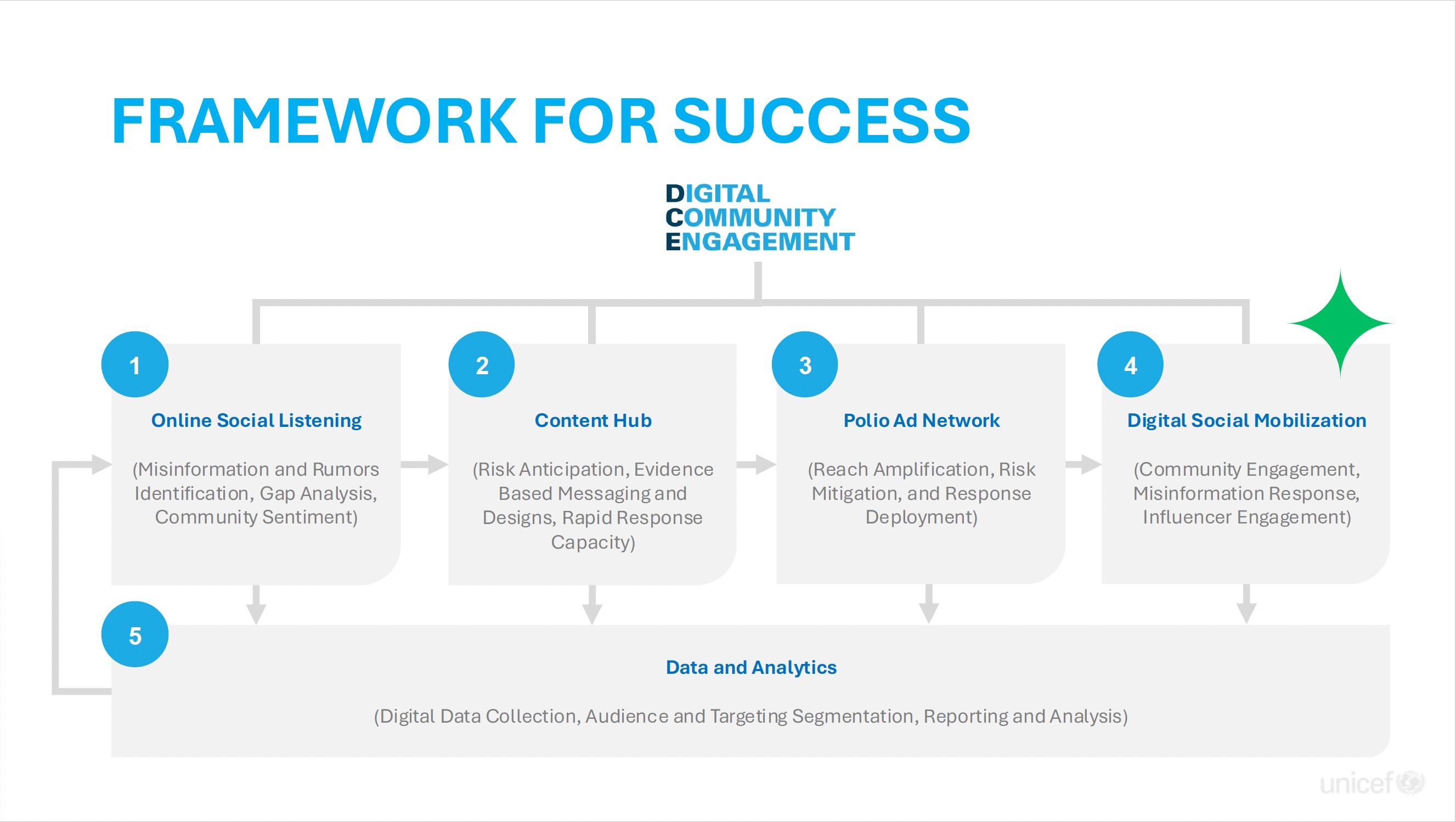 FRAMEWORK FOR SUCCESS

DIGITAL
COMMUNITY
ENGAGEMENT

1

Online Social Listening

(Misinformation and Rumors Identification, Gap Analysis, Community Sentiment)

2

Content Hub

(Risk Anticipation, Evidence Based Messaging and Designs, Rapid Response Capacity)

3

Polio Ad Network

(Reach Amplification, Risk Mitigation, and Response Deployment)

4

Digital Social Mobilization

(Community Engagement, Misinformation Response, Influencer Engagement)

5

Data and Analytics

(Digital Data Collection, Audience and Targeting Segmentation, Reporting and Analysis)

unicef